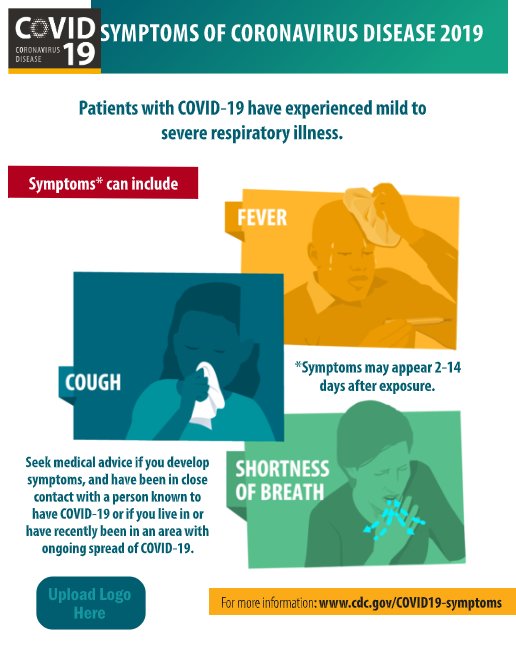 COVID 19 CORONAVIRUS DISEASE

SYMPTOMS OF CORONAVIRUS DISEASE 2019

Patients with COVID-19 have experienced mild to severe respiratory illness.

Symptoms* can include

FEVER

COUGH

*Symptoms may appear 2-14 days after exposure.

SHORTNESS OF BREATH

Seek medical advice if you develop symptoms, and have been in close contact with a person known to have COVID-19 or if you live in or have recently been in an area with ongoing spread of COVID-19.

Upload Logo Here

For more information: www.cdc.gov/COVID19-symptoms